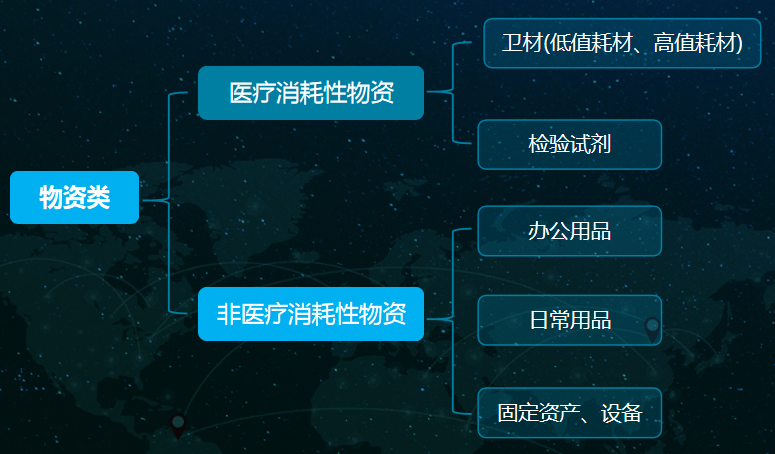 物资类

医疗消耗性物资

卫材(低值耗材、高值耗材)

检验试剂

非医疗消耗性物资

办公用品

日常用品

固定资产、设备